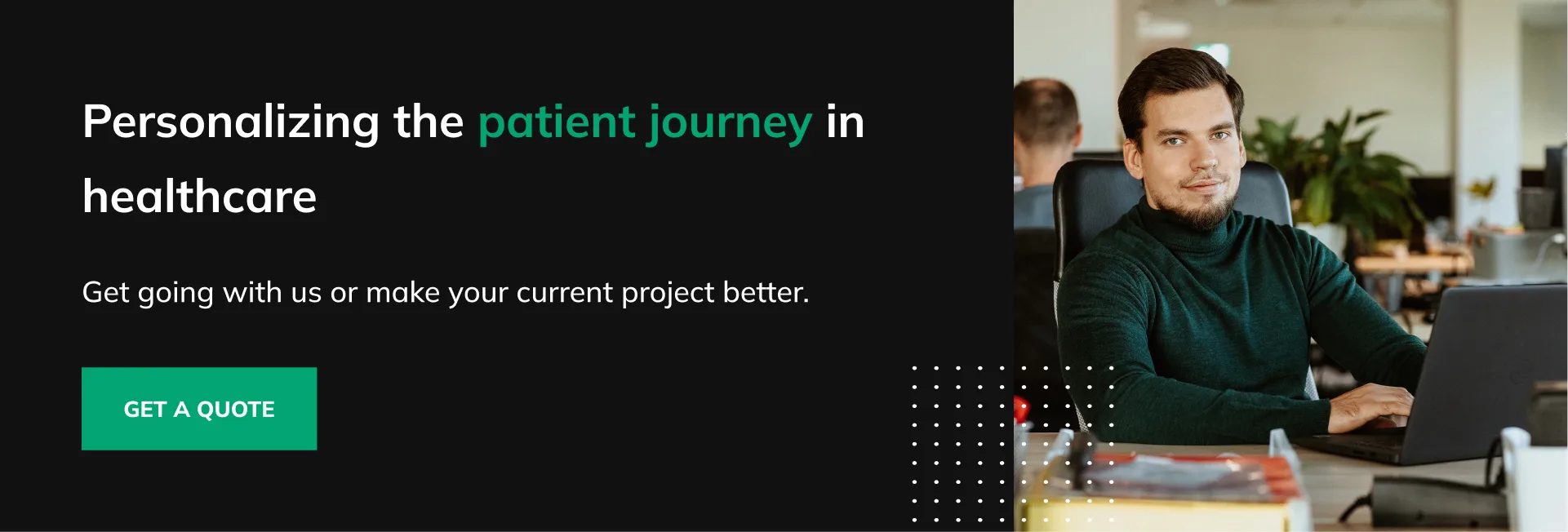 Personalizing the patient journey in healthcare

Get going with us or make your current project better.

GET A QUOTE